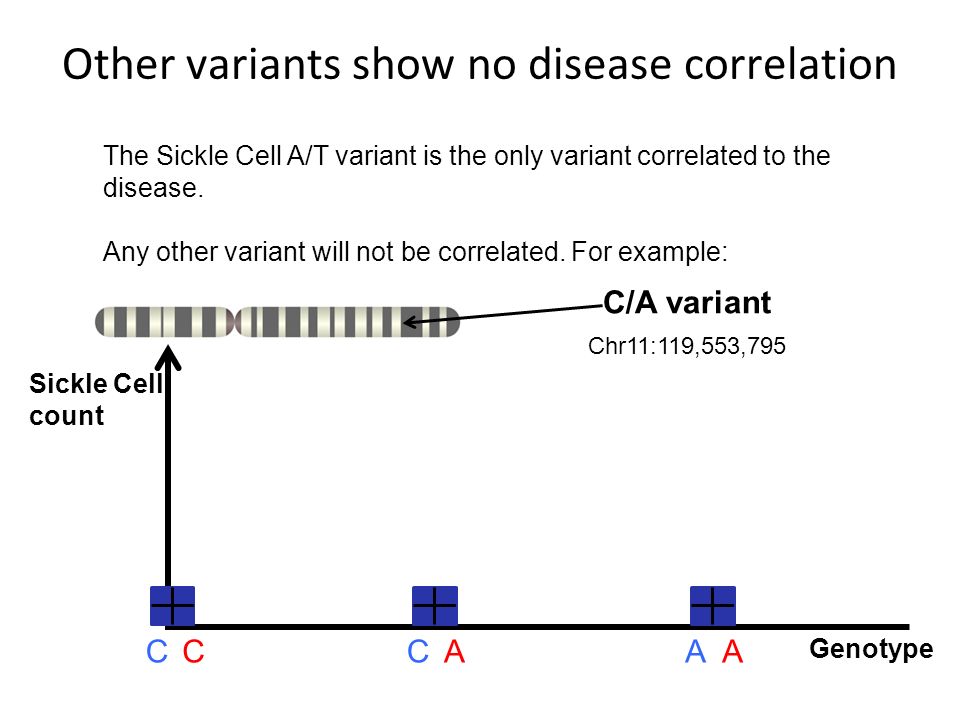 Other variants show no disease correlation

The Sickle Cell A/T variant is the only variant correlated to the disease.

Any other variant will not be correlated. For example:

C/A variant

Chr11:119,553,795

Sickle Cell count

C C

C A

A A

Genotype